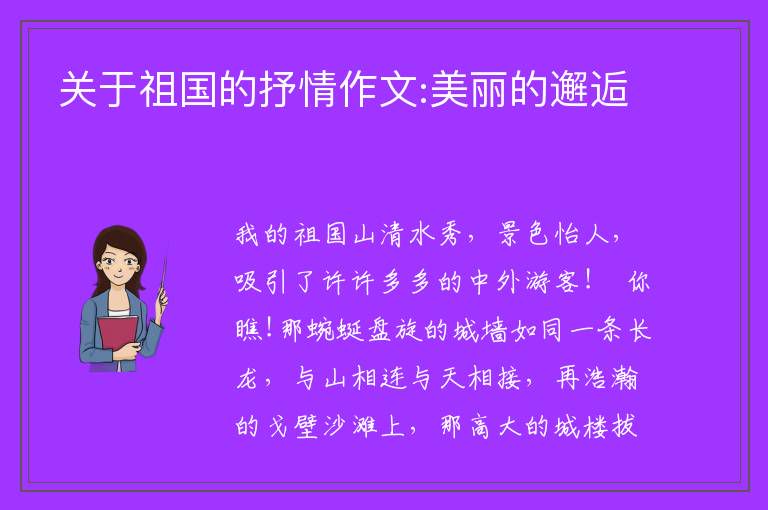 关于祖国的抒情作文:美丽的邂逅

我的祖国山清水秀，景色怡人，吸引了许许多多的中外游客！ 你瞧！那蜿蜒盘旋的城墙如同一条长龙，与山相连与天相接，再浩瀚的戈壁沙滩上，那高大的城楼拔